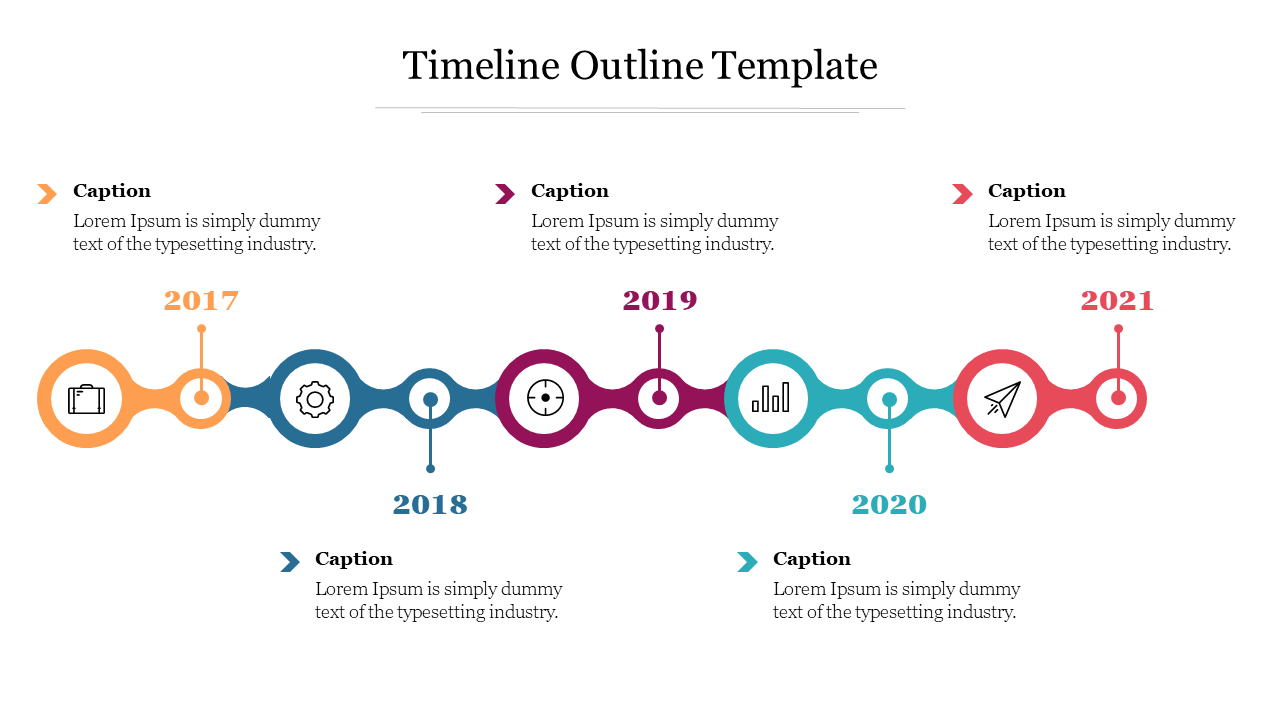 Timeline Outline Template

Caption
Lorem Ipsum is simply dummy text of the typesetting industry.

Caption
Lorem Ipsum is simply dummy text of the typesetting industry.

Caption
Lorem Ipsum is simply dummy text of the typesetting industry.

2017

2019

2021

2018

2020

Caption
Lorem Ipsum is simply dummy text of the typesetting industry.

Caption
Lorem Ipsum is simply dummy text of the typesetting industry.